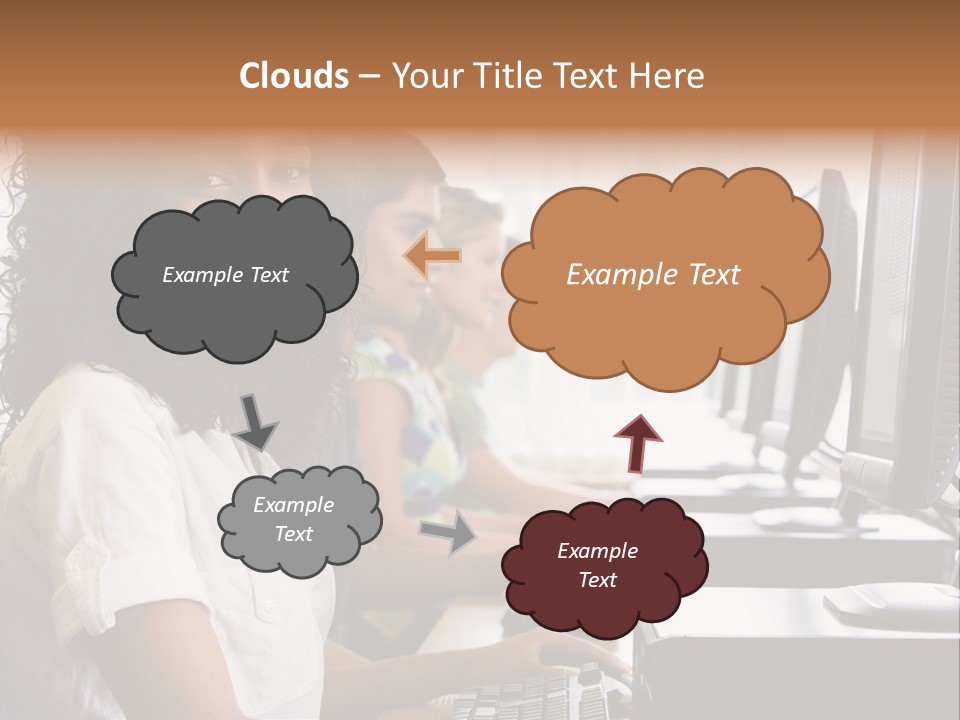 Clouds – Your Title Text Here

Example Text

Example Text

Example Text

Example Text